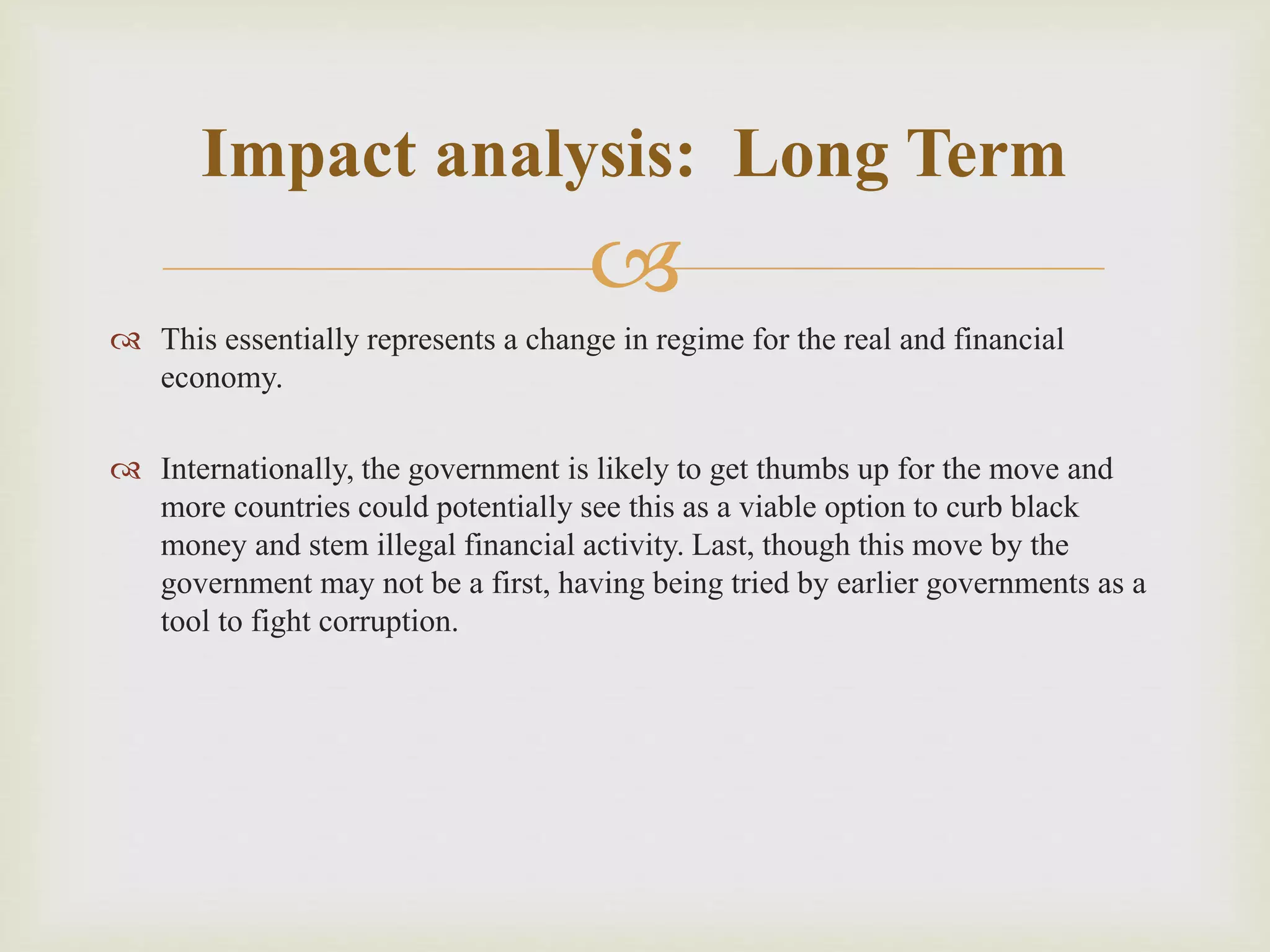 Impact analysis:  Long Term

This essentially represents a change in regime for the real and financial economy.

Internationally, the government is likely to get thumbs up for the move and more countries could potentially see this as a viable option to curb black money and stem illegal financial activity. Last, though this move by the government may not be a first, having being tried by earlier governments as a tool to fight corruption.